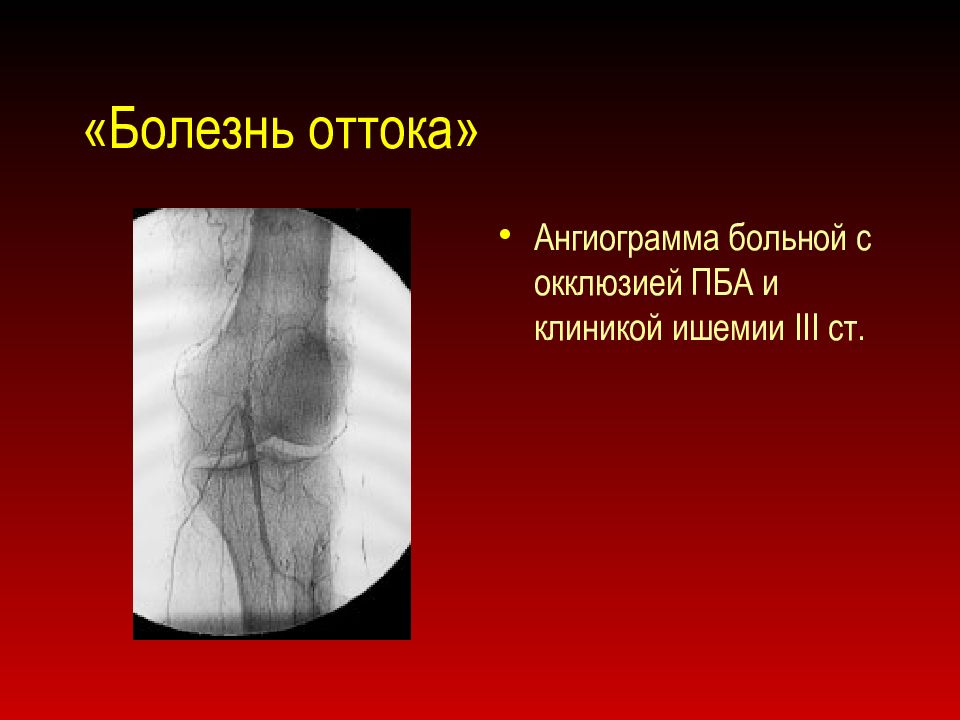 «Болезнь оттока»

• Ангиограмма больной с окклюзией ПБА и клиникой ишемии III ст.